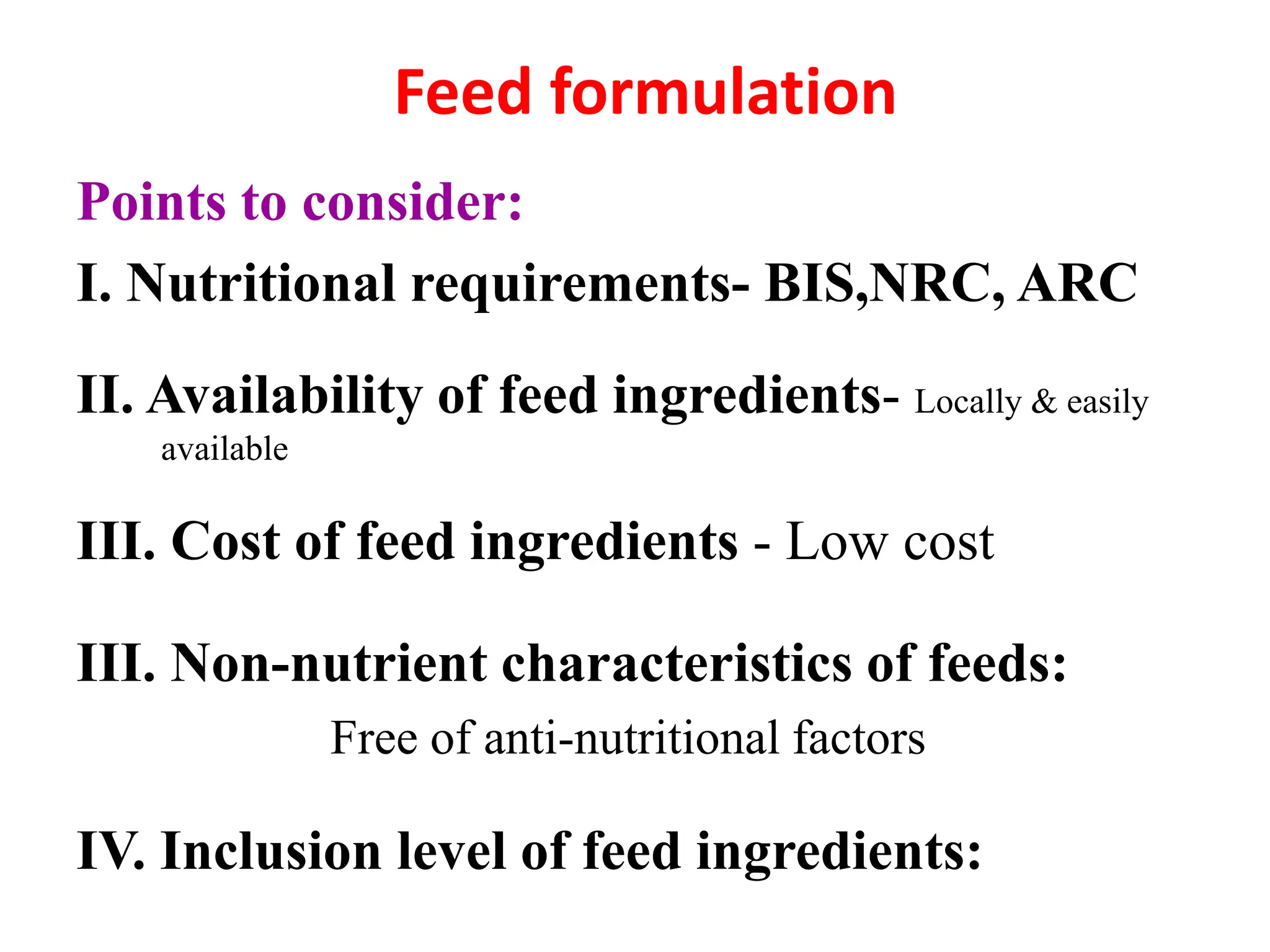 Feed formulation

Points to consider:

I. Nutritional requirements- BIS,NRC, ARC

II. Availability of feed ingredients- Locally & easily available

III. Cost of feed ingredients - Low cost

III. Non-nutrient characteristics of feeds:

Free of anti-nutritional factors

IV. Inclusion level of feed ingredients: